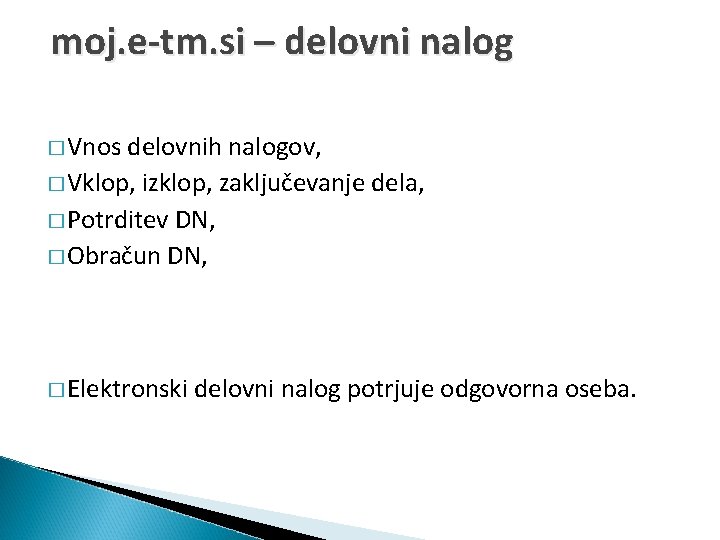 moj.e-tm.si – delovni nalog

□ Vnos delovnih nalogov,
□ Vklop, izklop, zaključevanje dela,
□ Potrditev DN,
□ Obračun DN,

□ Elektronski delovni nalog potrjuje odgovorna oseba.